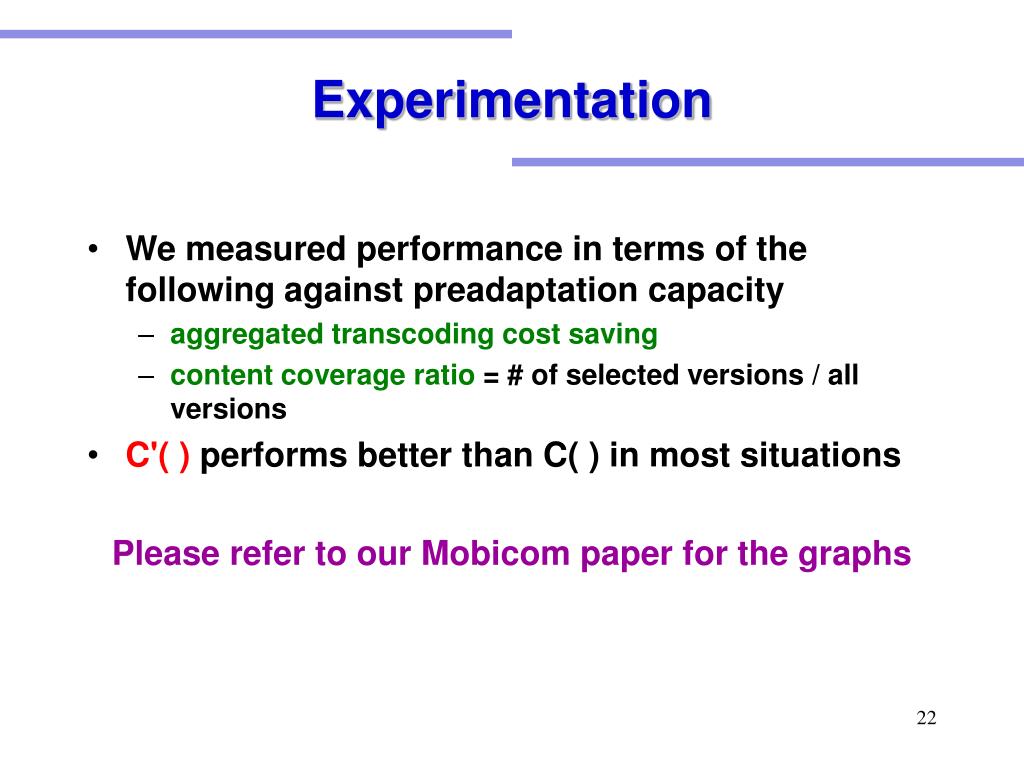 Experimentation

• We measured performance in terms of the following against preadaptation capacity
– aggregated transcoding cost saving
– content coverage ratio = # of selected versions / all versions
• C'( ) performs better than C( ) in most situations

Please refer to our Mobicom paper for the graphs

22